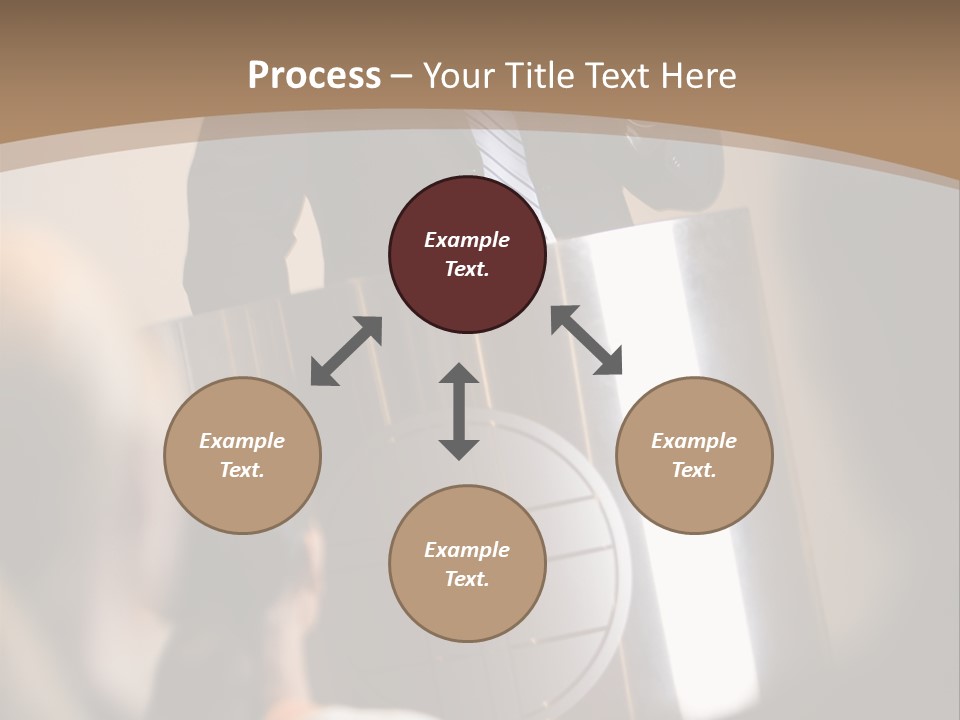 Process – Your Title Text Here

Example Text.

Example Text.

Example Text.

Example Text.